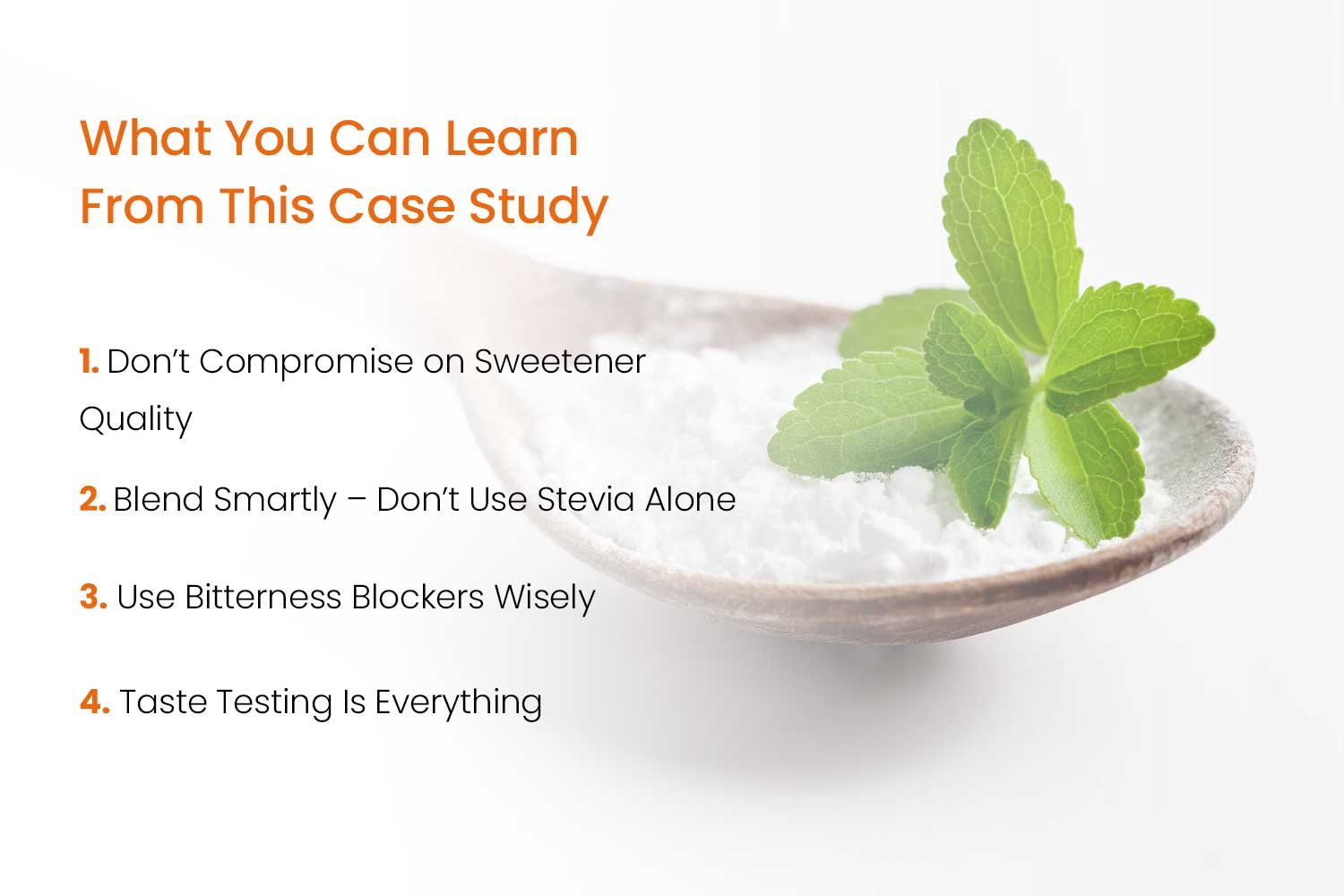 What You Can Learn From This Case Study

1. Don’t Compromise on Sweetener Quality

2. Blend Smartly – Don’t Use Stevia Alone

3. Use Bitterness Blockers Wisely

4. Taste Testing Is Everything